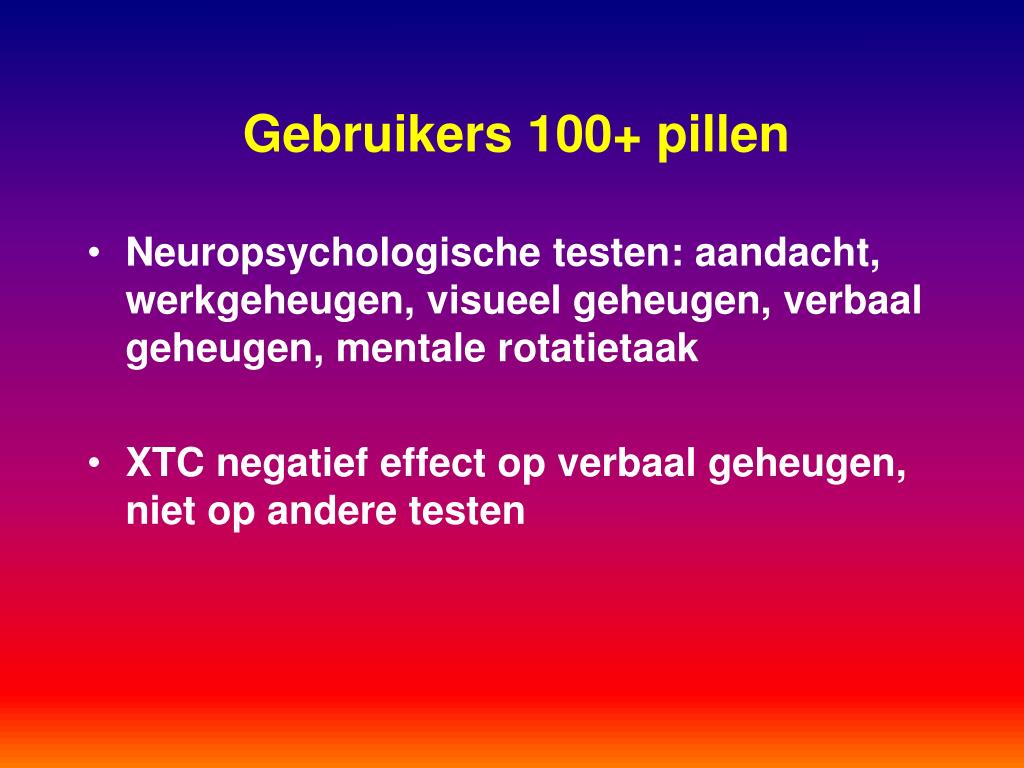 Gebruikers 100+ pillen

• Neuropsychologische testen: aandacht, werkgeheugen, visueel geheugen, verbaal geheugen, mentale rotatietaak

• XTC negatief effect op verbaal geheugen, niet op andere testen